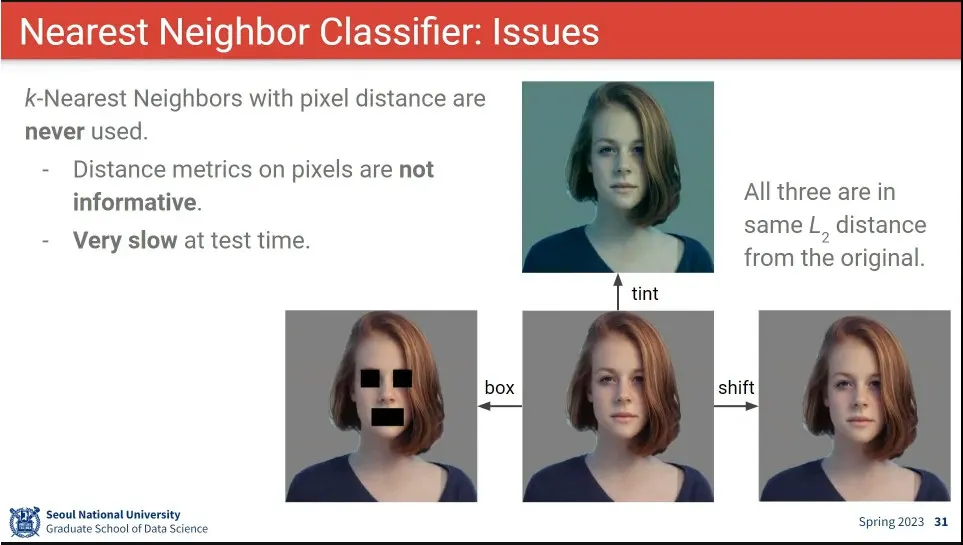 Nearest Neighbor Classifier: Issues

k-Nearest Neighbors with pixel distance are never used.

- Distance metrics on pixels are not informative.
- Very slow at test time.

All three are in same $L_2$ distance from the original.

tint

box

shift

Seoul National University
Graduate School of Data Science

Spring 2023 31